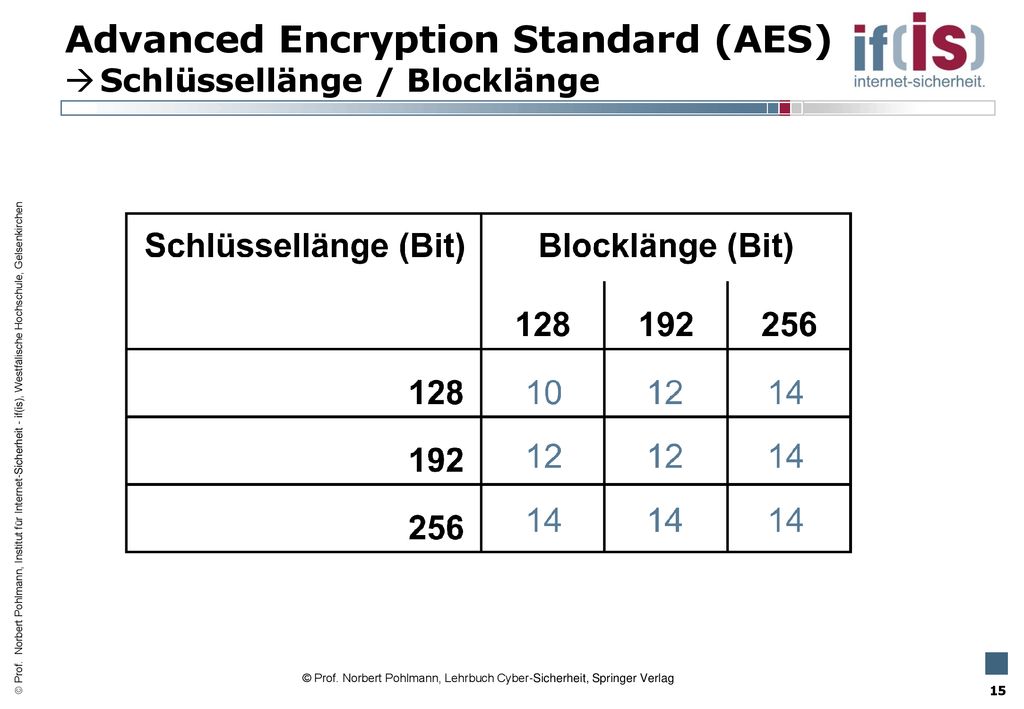 Advanced Encryption Standard (AES)
→Schlüssellänge / Blocklänge

if(is) internet-sicherheit.

© Prof. Norbert Pohlmann, Institut für Internet-Sicherheit - if(is), Westfälische Hochschule, Gelsenkirchen

| Schlüssellänge (Bit) | Blocklänge (Bit) | | |
|---|---|---|---|
| | 128 | 192 | 256 |
| 128 | 10 | 12 | 14 |
| 192 | 12 | 12 | 14 |
| 256 | 14 | 14 | 14 |

© Prof. Norbert Pohlmann, Lehrbuch Cyber-Sicherheit, Springer Verlag

15